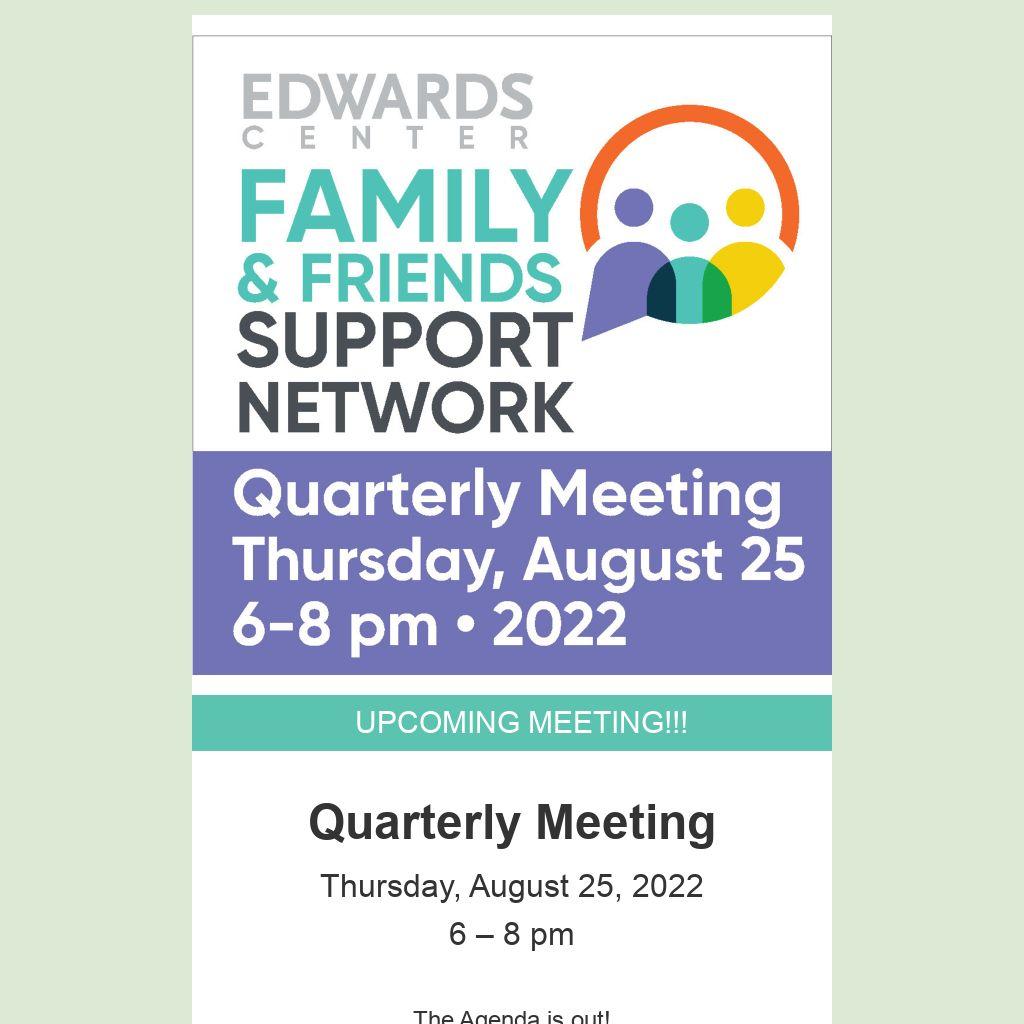 EDWARDS
CENTER
FAMILY
& FRIENDS
SUPPORT
NETWORK

Quarterly Meeting
Thursday, August 25
6-8 pm • 2022

UPCOMING MEETING!!!

Quarterly Meeting

Thursday, August 25, 2022
6 – 8 pm

The Agenda is out!